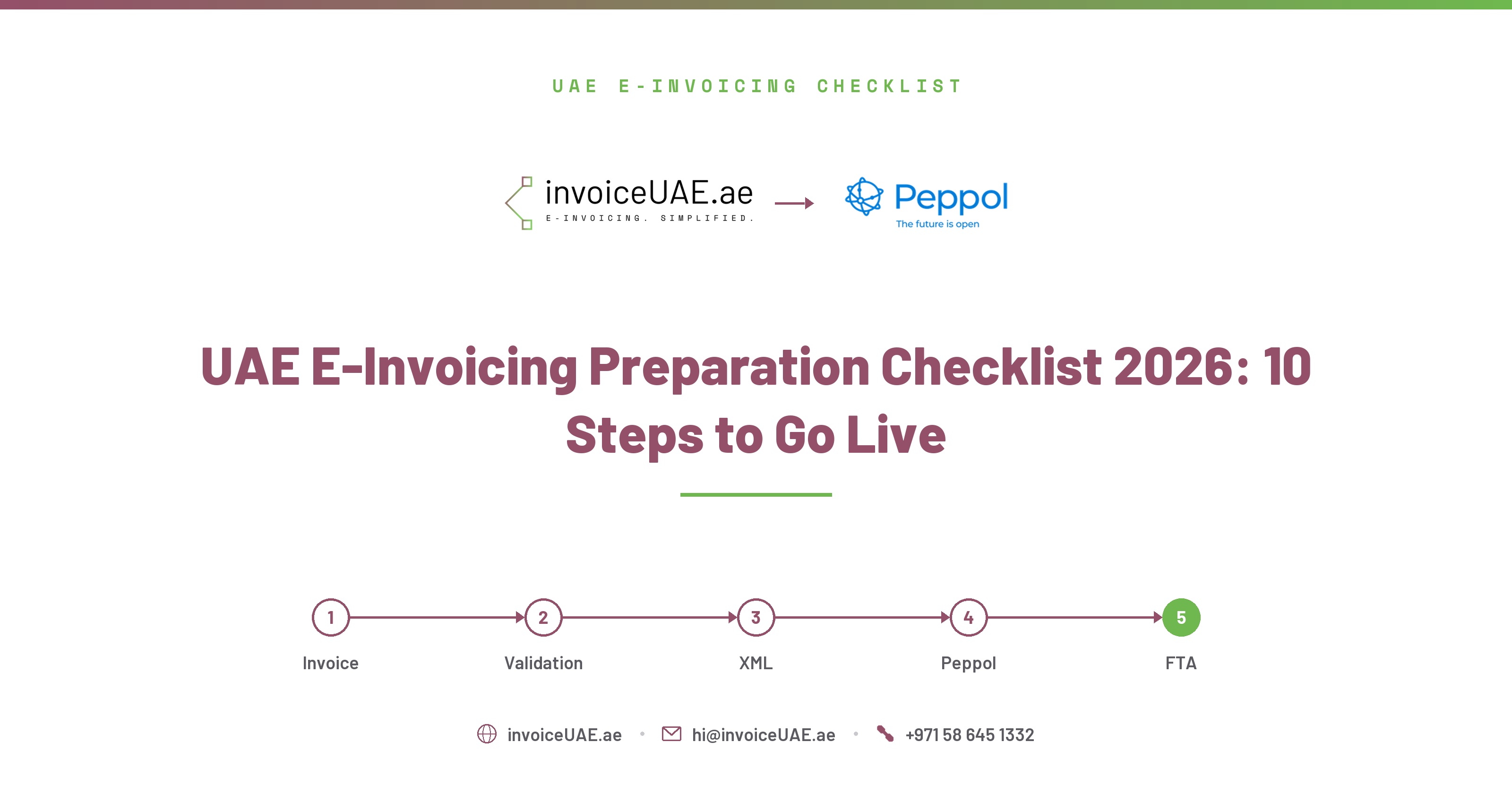 UAE E-INVOICING CHECKLIST

invoiceUAE.ae
E-INVOICING. SIMPLIFIED.

Peppol
The future is open

UAE E-Invoicing Preparation Checklist 2026: 10 Steps to Go Live

1 Invoice
2 Validation
3 XML
4 Peppol
5 FTA

invoiceUAE.ae • hi@invoiceUAE.ae • +971 58 645 1332